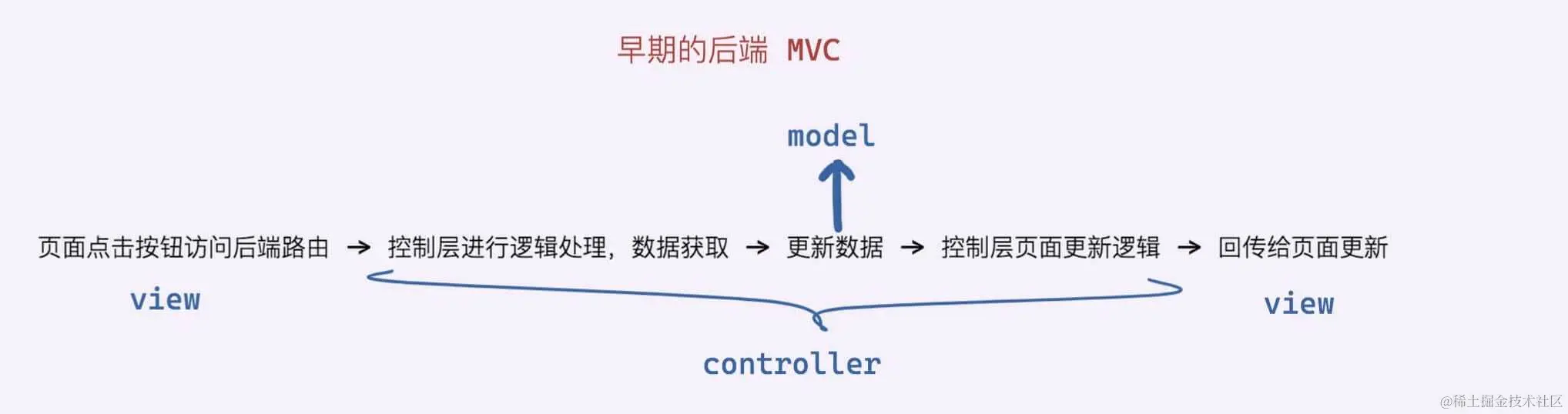 早期的后端 MVC

model

页面点击按钮访问后端路由 → 控制层进行逻辑处理，数据获取 → 更新数据 → 控制层页面更新逻辑 → 回传给页面更新

view

view

controller

@稀土掘金技术社区